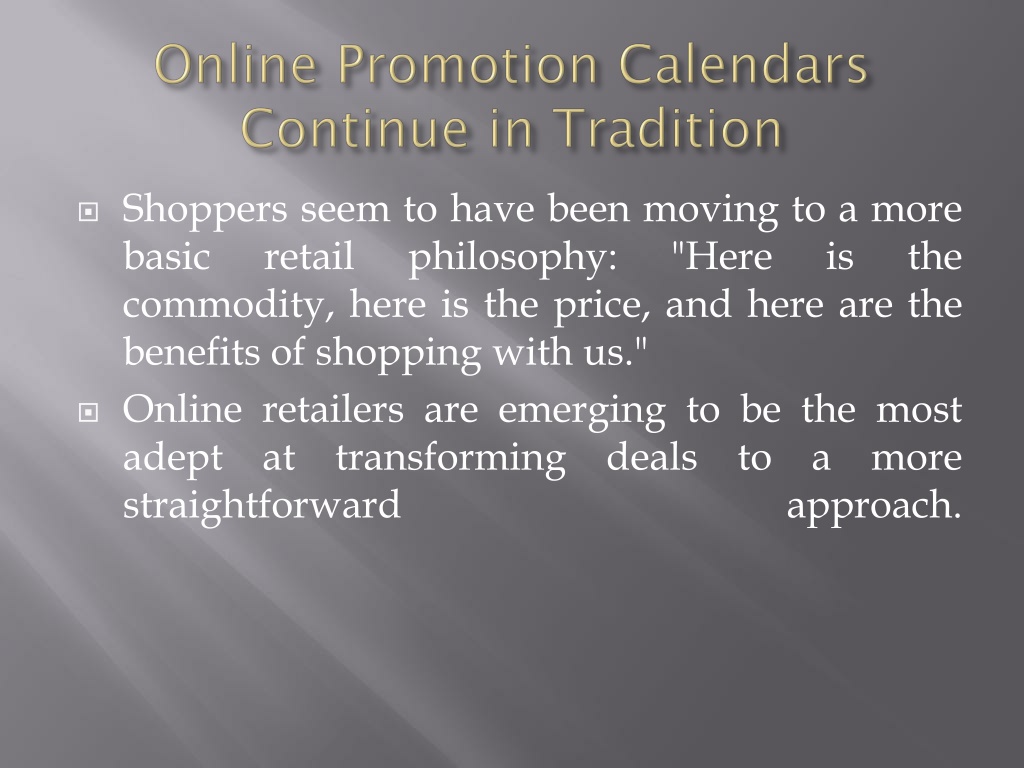 Online Promotion Calendars Continue in Tradition

Shoppers seem to have been moving to a more basic retail philosophy: "Here is the commodity, here is the price, and here are the benefits of shopping with us."

Online retailers are emerging to be the most adept at transforming deals to a more straightforward approach.